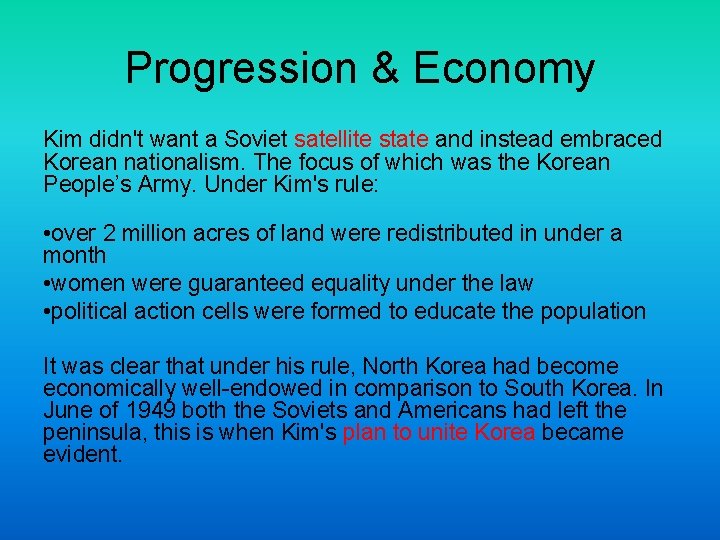 Progression & Economy

Kim didn't want a Soviet satellite state and instead embraced Korean nationalism. The focus of which was the Korean People’s Army. Under Kim's rule:

•over 2 million acres of land were redistributed in under a month
•women were guaranteed equality under the law
•political action cells were formed to educate the population

It was clear that under his rule, North Korea had become economically well-endowed in comparison to South Korea. In June of 1949 both the Soviets and Americans had left the peninsula, this is when Kim's plan to unite Korea became evident.